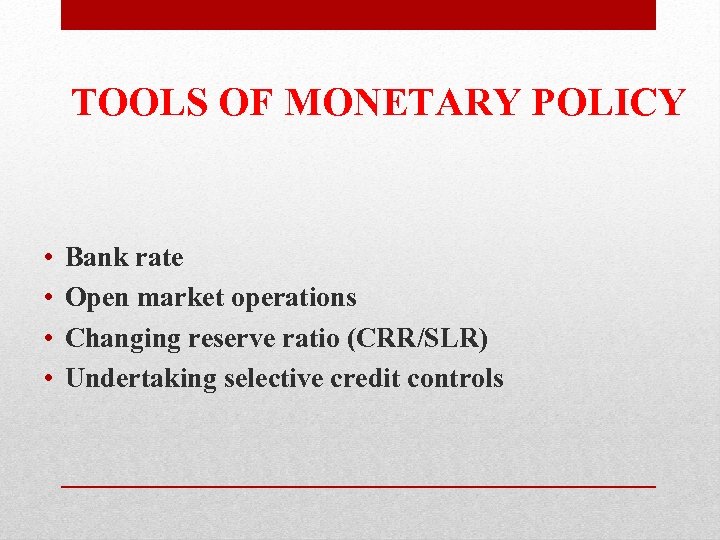 TOOLS OF MONETARY POLICY

• Bank rate
• Open market operations
• Changing reserve ratio (CRR/SLR)
• Undertaking selective credit controls